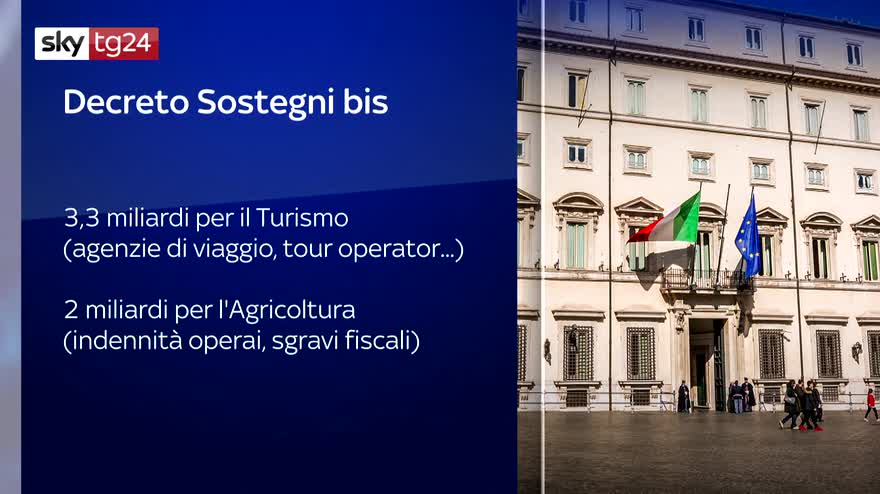 sky tg24

Decreto Sostegni bis

3,3 miliardi per il Turismo (agenzie di viaggio, tour operator...)

2 miliardi per l'Agricoltura (indennità operai, sgravi fiscali)